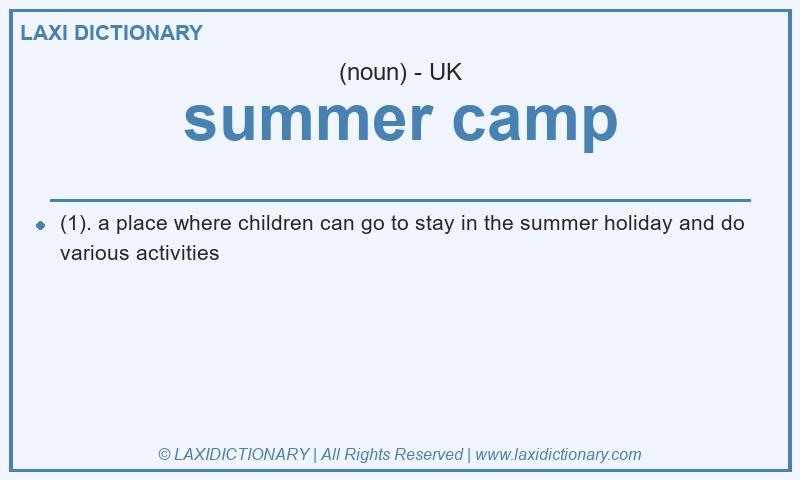 LAXI DICTIONARY

(noun) - UK

summer camp

(1). a place where children can go to stay in the summer holiday and do various activities

© LAXIDICTIONARY | All Rights Reserved | www.laxidictionary.com